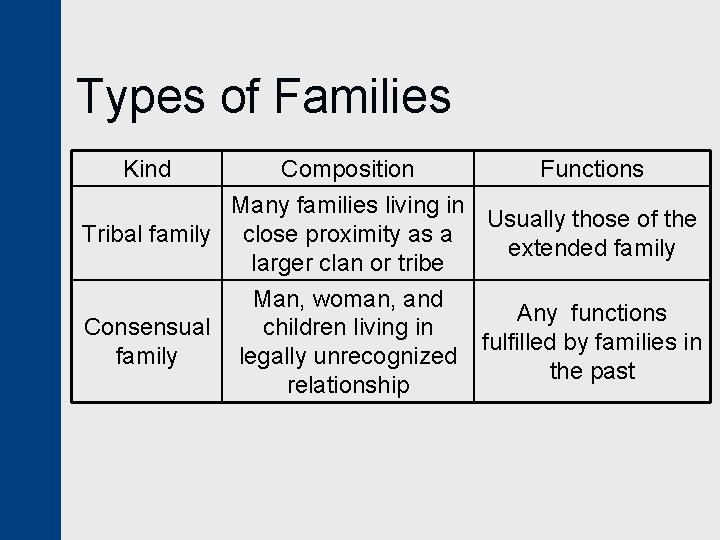 Types of Families

| Kind | Composition | Functions |
|---|---|---|
| Tribal family | Many families living in close proximity as a larger clan or tribe | Usually those of the extended family |
| Consensual family | Man, woman, and children living in legally unrecognized relationship | Any functions fulfilled by families in the past |